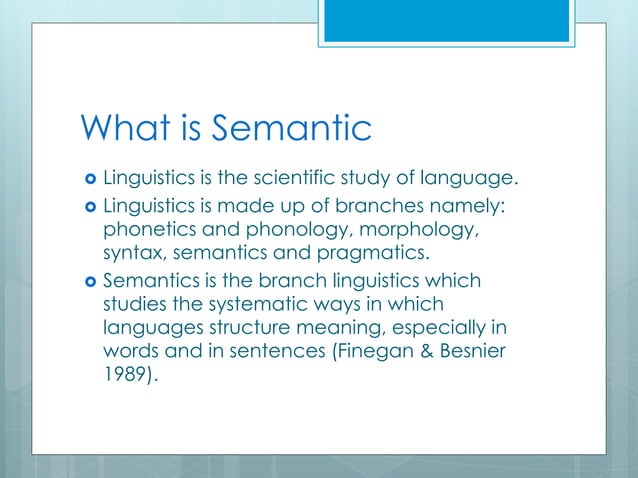 What is Semantic

- Linguistics is the scientific study of language.
- Linguistics is made up of branches namely: phonetics and phonology, morphology, syntax, semantics and pragmatics.
- Semantics is the branch linguistics which studies the systematic ways in which languages structure meaning, especially in words and in sentences (Finegan & Besnier 1989).